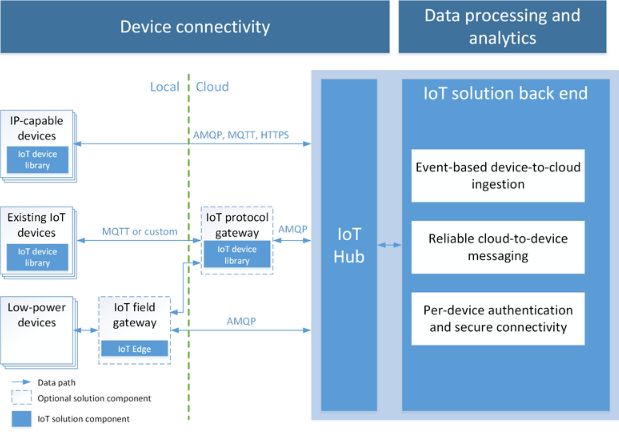 Device connectivity

Data processing and analytics

Local

Cloud

IP-capable devices

IoT device library

AMQP, MQTT, HTTPS

Existing IoT devices

IoT device library

MQTT or custom

IoT protocol gateway

IoT device library

AMQP

Low-power devices

IoT field gateway

IoT Edge

AMQP

IoT Hub

IoT solution back end

Event-based device-to-cloud ingestion

Reliable cloud-to-device messaging

Per-device authentication and secure connectivity

Data path

Optional solution component

IoT solution component